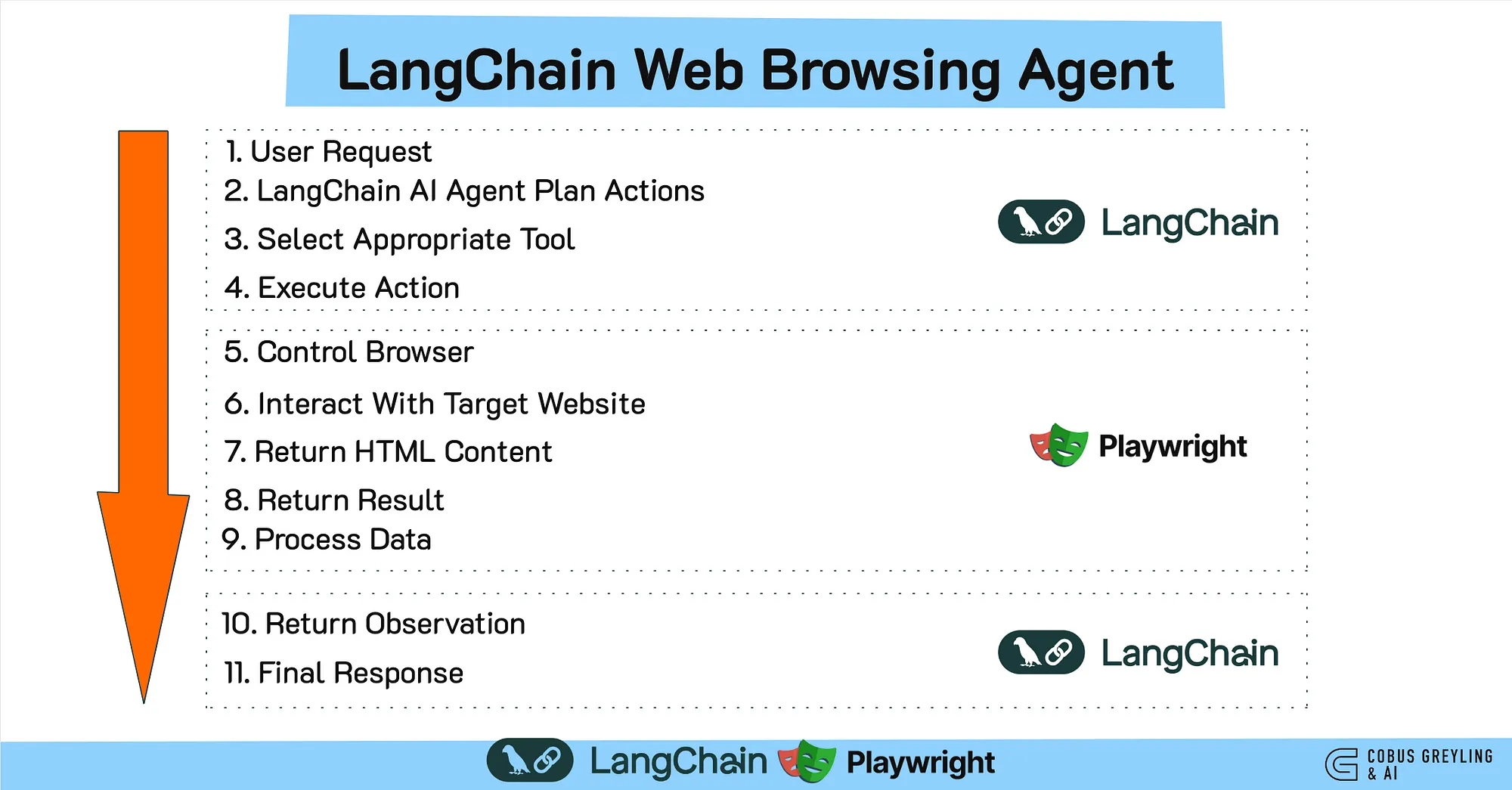 LangChain Web Browsing Agent

1. User Request
2. LangChain AI Agent Plan Actions
3. Select Appropriate Tool
4. Execute Action

LangChain

5. Control Browser
6. Interact With Target Website
7. Return HTML Content
8. Return Result
9. Process Data

Playwright

10. Return Observation
11. Final Response

LangChain

LangChain Playwright

COBUS GREYLING & AI